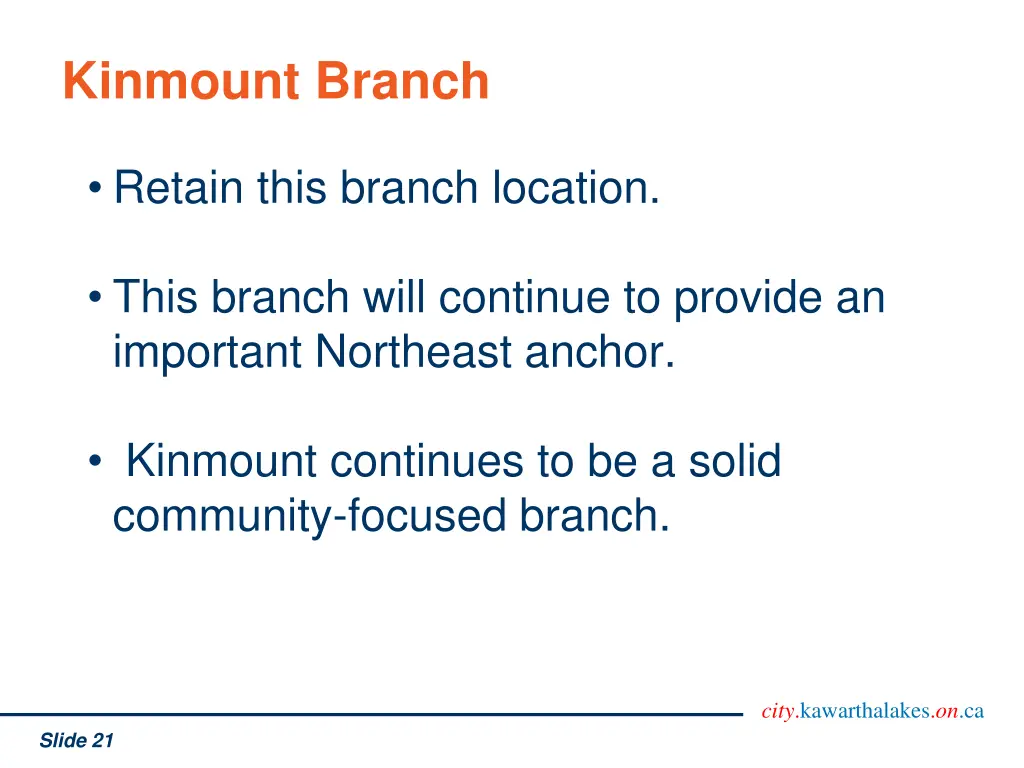 Kinmount Branch

• Retain this branch location.

• This branch will continue to provide an important Northeast anchor.

• Kinmount continues to be a solid community-focused branch.

city.kawarthalakes.on.ca

Slide 21